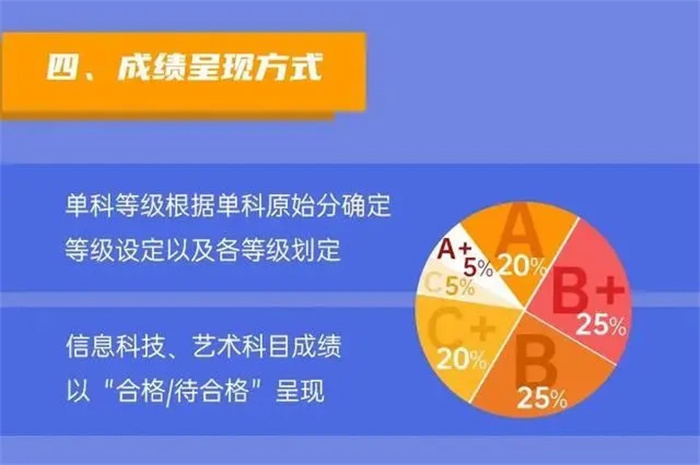 四、成绩呈现方式

单科等级根据单科原始分确定
等级设定以及各等级划定

信息科技、艺术科目成绩
以“合格/待合格”呈现

A+ 5%
A 20%
B+ 25%
B 25%
C+ 20%
C 5%